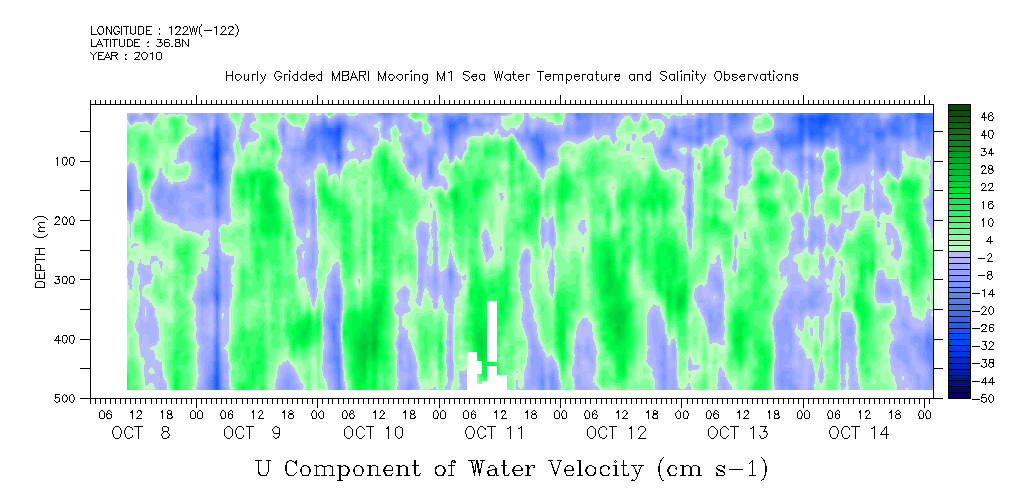 LONGITUDE : 122W(-122)
LATITUDE : 36.8N
YEAR : 2010

Hourly Gridded MBARI Mooring M1 Sea Water Temperature and Salinity Observations

DEPTH (m)

100
200
300
400
500

46
40
34
28
22
16
10
4
-2
-8
-14
-20
-26
-32
-38
-44
-50

06 12 18 00 06 12 18 00 06 12 18 00 06 12 18 00 06 12 18 00 06 12 18 00 06 12 18 00
OCT 8 OCT 9 OCT 10 OCT 11 OCT 12 OCT 13 OCT 14

U Component of Water Velocity (cm s-1)